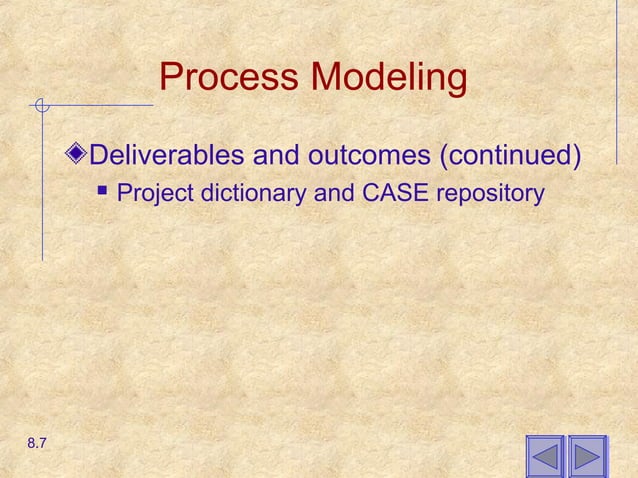 Process Modeling

Deliverables and outcomes (continued)

Project dictionary and CASE repository

8.7